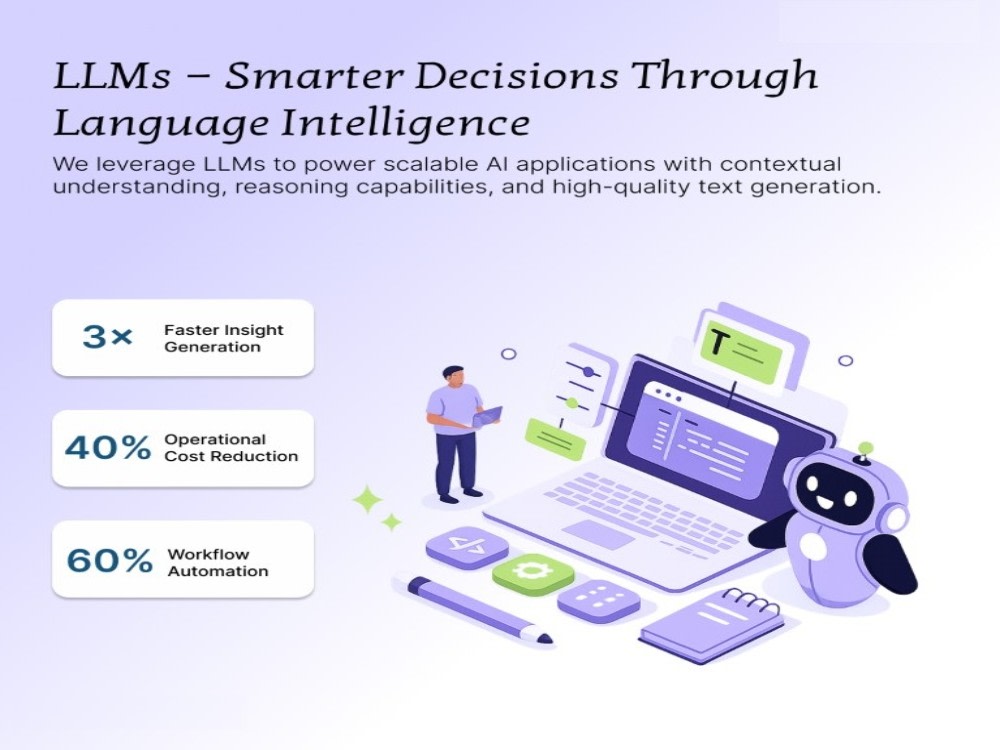 LLMs – Smarter Decisions Through Language Intelligence

We leverage LLMs to power scalable AI applications with contextual understanding, reasoning capabilities, and high-quality text generation.

3× Faster Insight Generation

40% Operational Cost Reduction

60% Workflow Automation

T